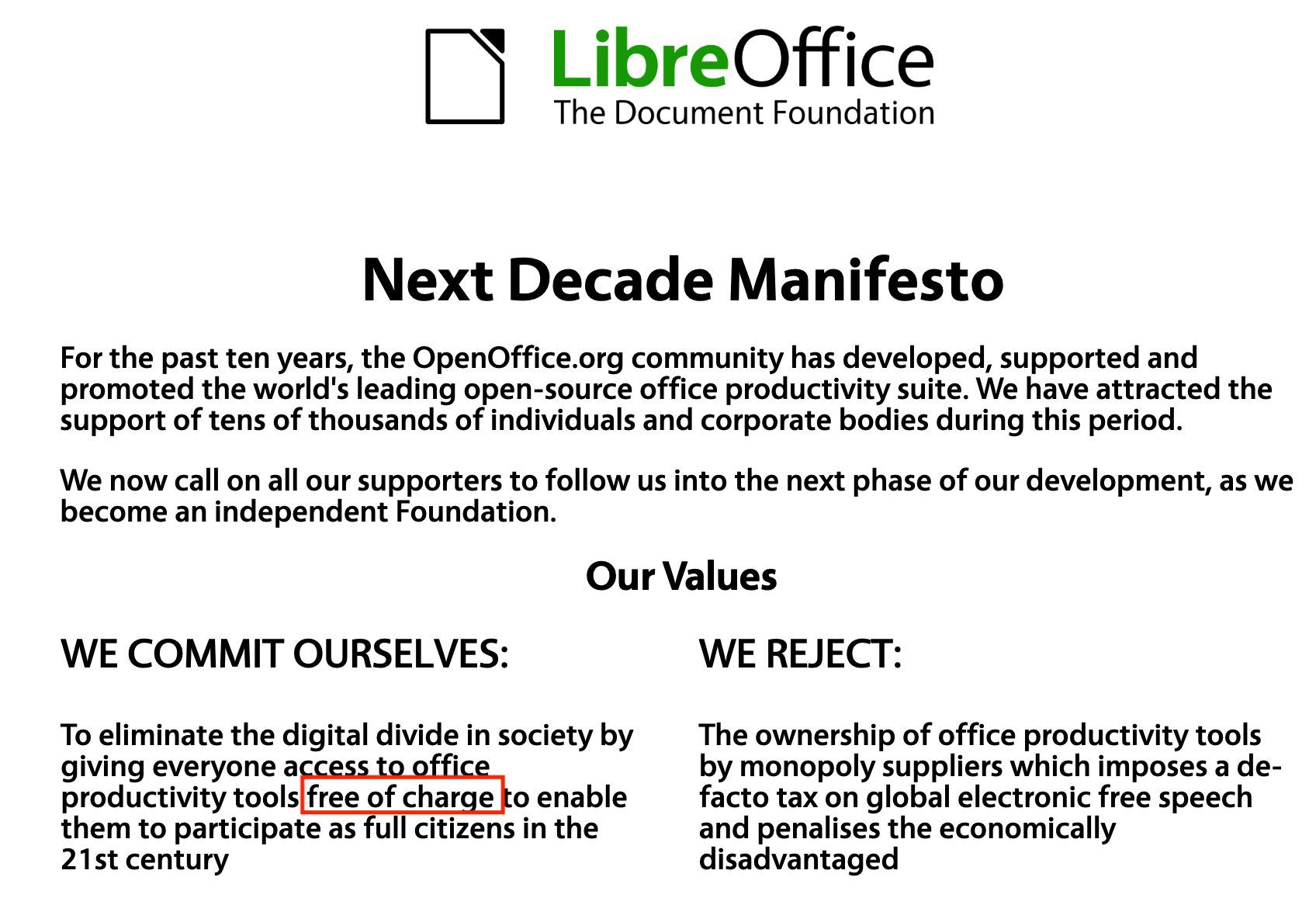 LibreOffice
The Document Foundation

Next Decade Manifesto

For the past ten years, the OpenOffice.org community has developed, supported and promoted the world's leading open-source office productivity suite. We have attracted the support of tens of thousands of individuals and corporate bodies during this period.

We now call on all our supporters to follow us into the next phase of our development, as we become an independent Foundation.

Our Values

WE COMMIT OURSELVES:

To eliminate the digital divide in society by giving everyone access to office productivity tools free of charge to enable them to participate as full citizens in the 21st century

WE REJECT:

The ownership of office productivity tools by monopoly suppliers which imposes a de-facto tax on global electronic free speech and penalises the economically disadvantaged